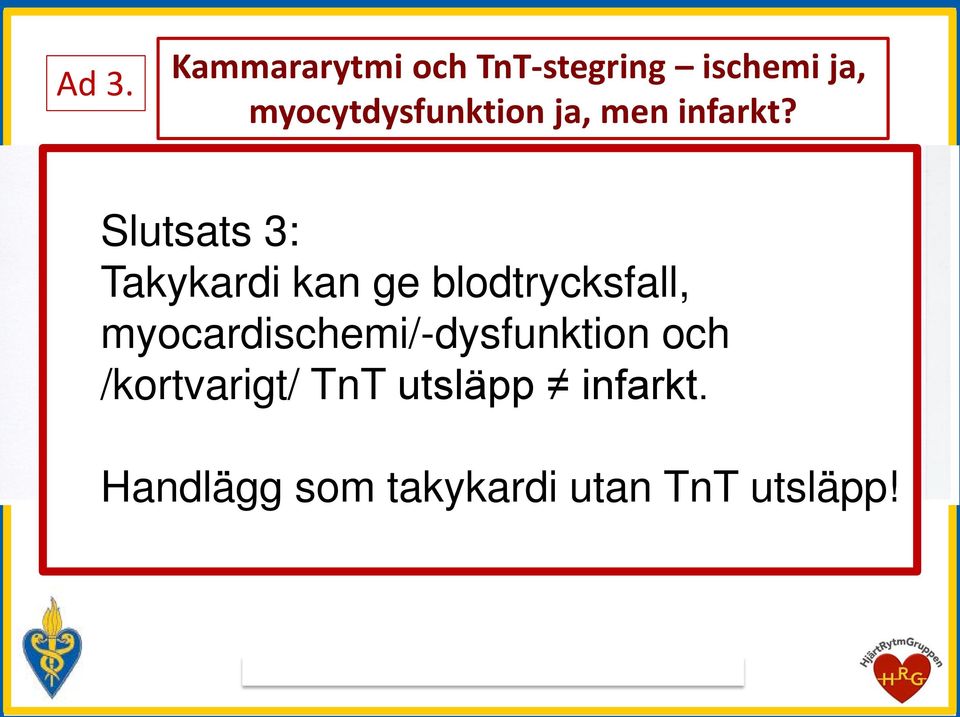 Ad 3.

Kammararytmi och TnT-stegring – ischemi ja, myocytdysfunktion ja, men infarkt?

Slutsats 3:
Takykardi kan ge blodtrycksfall, myocardischemi/-dysfunktion och /kortvarigt/ TnT utsläpp ≠ infarkt.

Handlägg som takykardi utan TnT utsläpp!

HjärtRytmGruppen

HRG